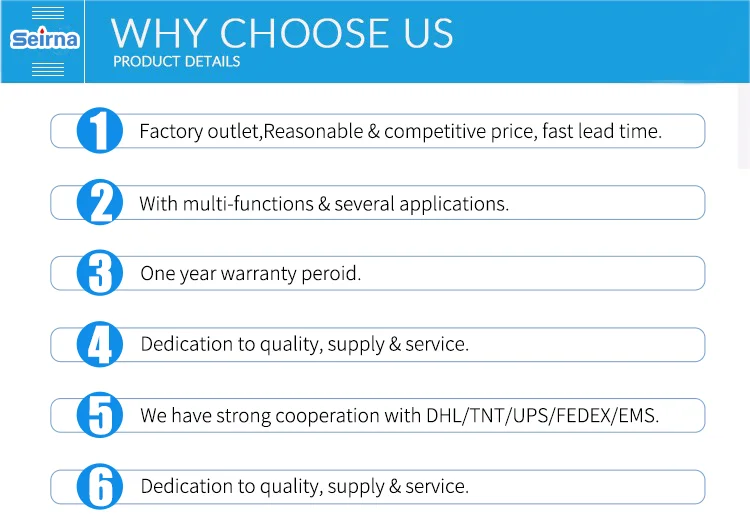 Seirna

WHY CHOOSE US
PRODUCT DETAILS

1 Factory outlet,Reasonable & competitive price, fast lead time.

2 With multi-functions & several applications.

3 One year warranty peroid.

4 Dedication to quality, supply & service.

5 We have strong cooperation with DHL/TNT/UPS/FEDEX/EMS.

6 Dedication to quality, supply & service.